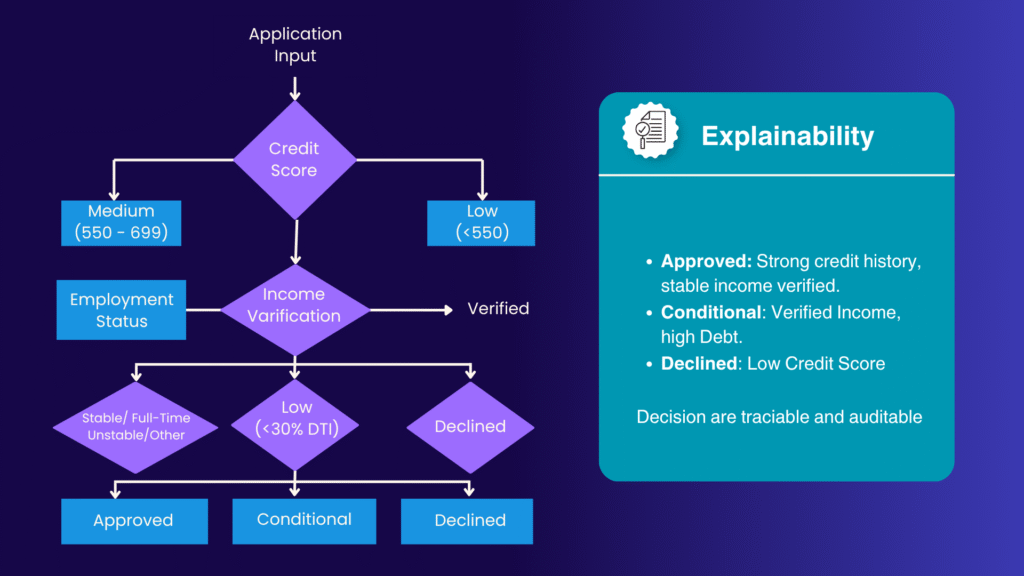 Application Input

Credit Score

Medium (550 - 699)

Low (<550)

Employment Status

Income Varification

Verified

Stable/ Full-Time Unstable/Other

Low (<30% DTI)

Declined

Approved

Conditional

Declined

Explainability

- **Approved:** Strong credit history, stable income verified.
- **Conditional**: Verified Income, high Debt.
- **Declined**: Low Credit Score

Decision are traciable and auditable